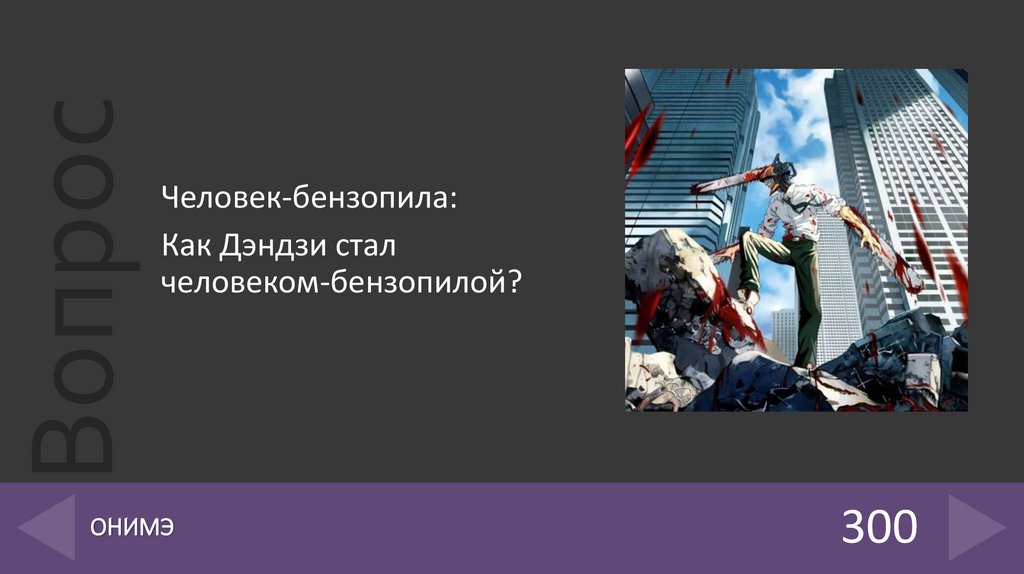 Вопрос

Человек-бензопила:

Как Дэндзи стал человеком-бензопилой?

ОНИМЭ

300